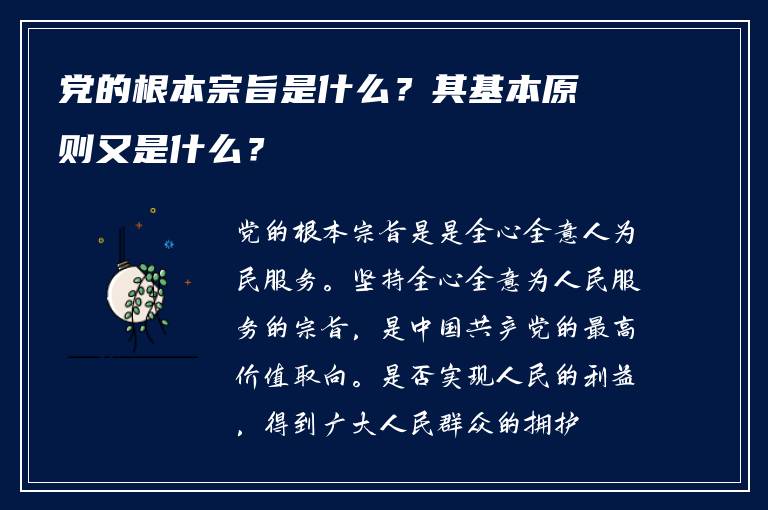 党的根本宗旨是什么？其基本原则又是什么？

党的根本宗旨是是全心全意人为民服务。坚持全心全意为人民服务的宗旨，是中国共产党的最高价值取向。是否实现人民的利益，得到广大人民群众的拥护